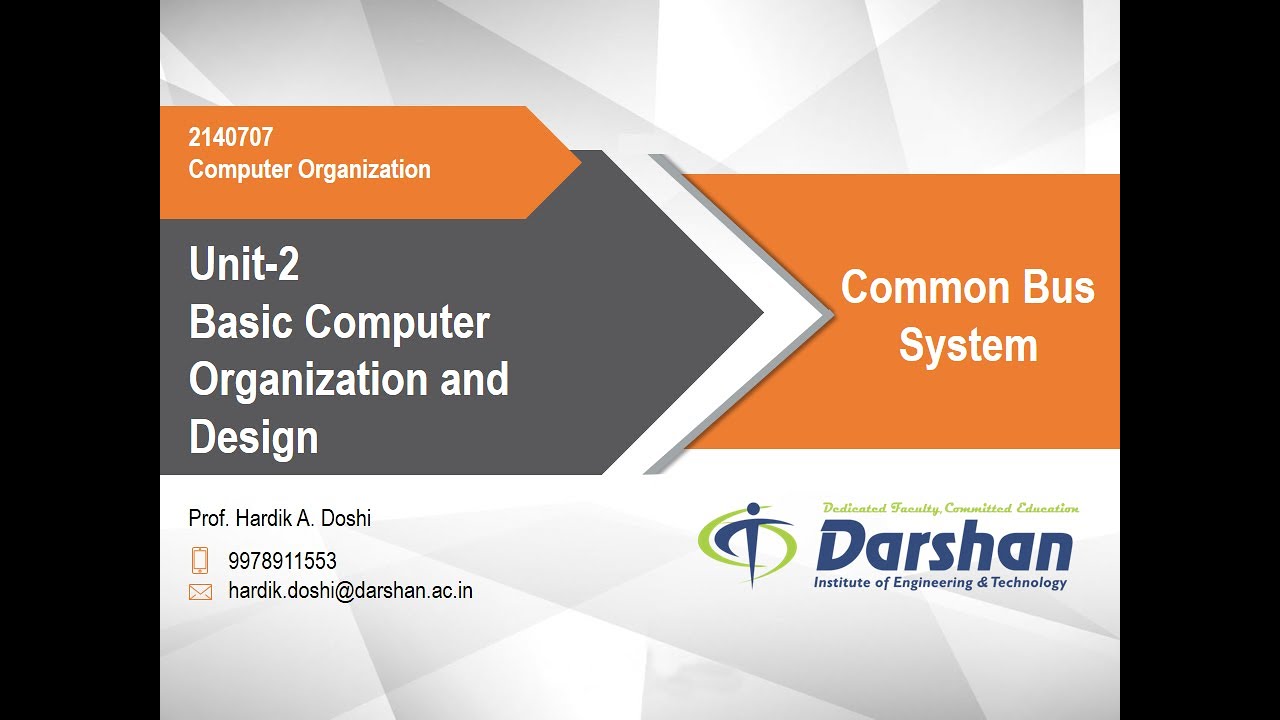 2140707
Computer Organization

Unit-2
Basic Computer Organization and Design

Common Bus System

Prof. Hardik A. Doshi

9978911553

hardik.doshi@darshan.ac.in

Dedicated Faculty, Committed Education

Darshan

Institute of Engineering & Technology